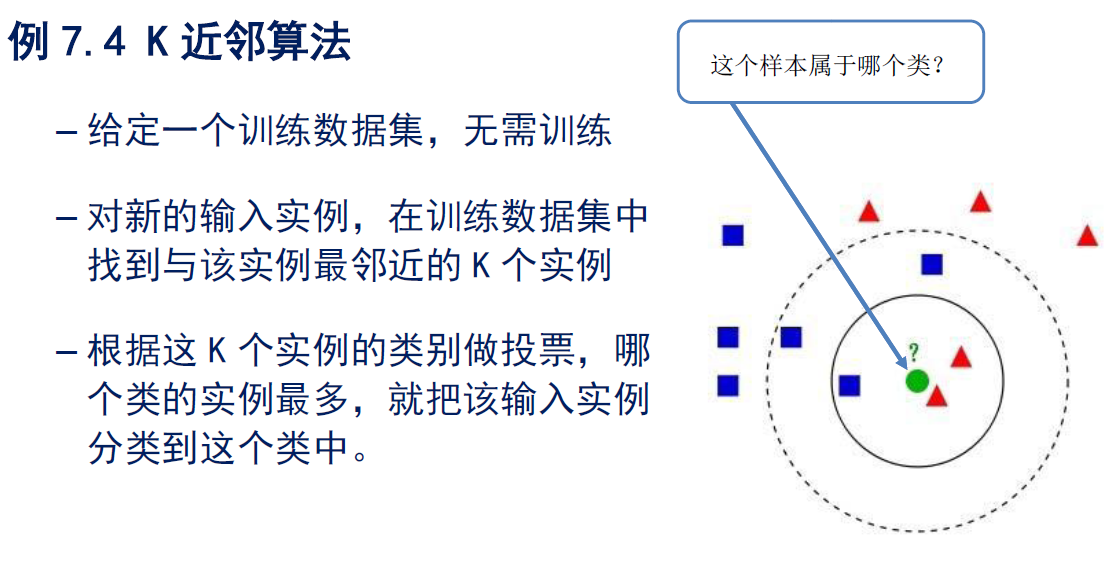 例 7.4 K 近邻算法

– 给定一个训练数据集，无需训练

– 对新的输入实例，在训练数据集中找到与该实例最邻近的 K 个实例

– 根据这 K 个实例的类别做投票，哪个类的实例最多，就把该输入实例分类到这个类中。

这个样本属于哪个类?

?